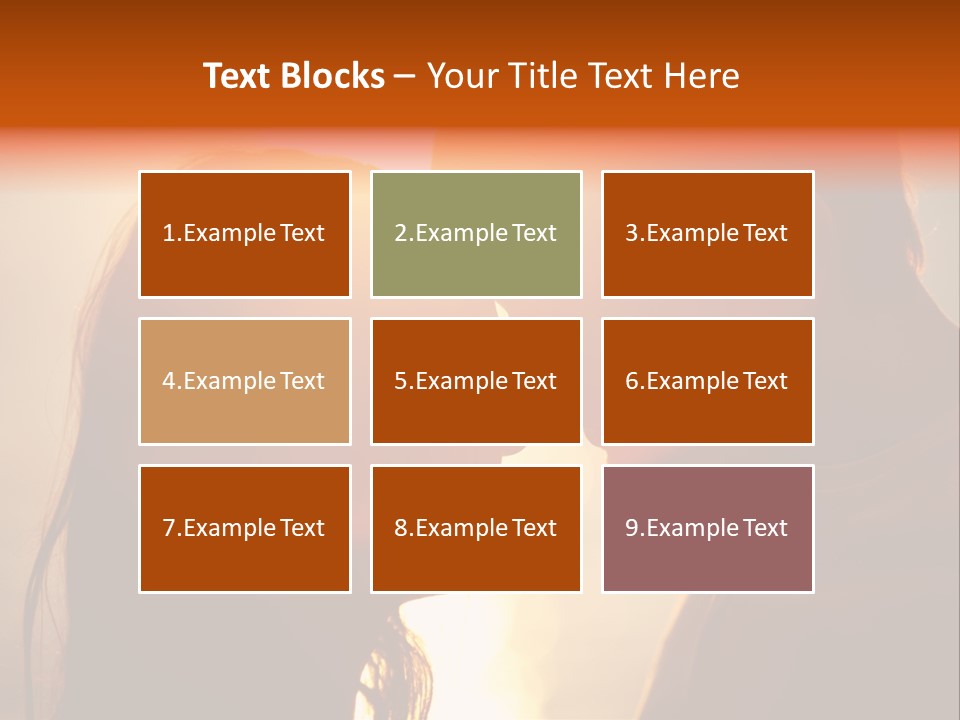 Text Blocks – Your Title Text Here

1.Example Text

2.Example Text

3.Example Text

4.Example Text

5.Example Text

6.Example Text

7.Example Text

8.Example Text

9.Example Text